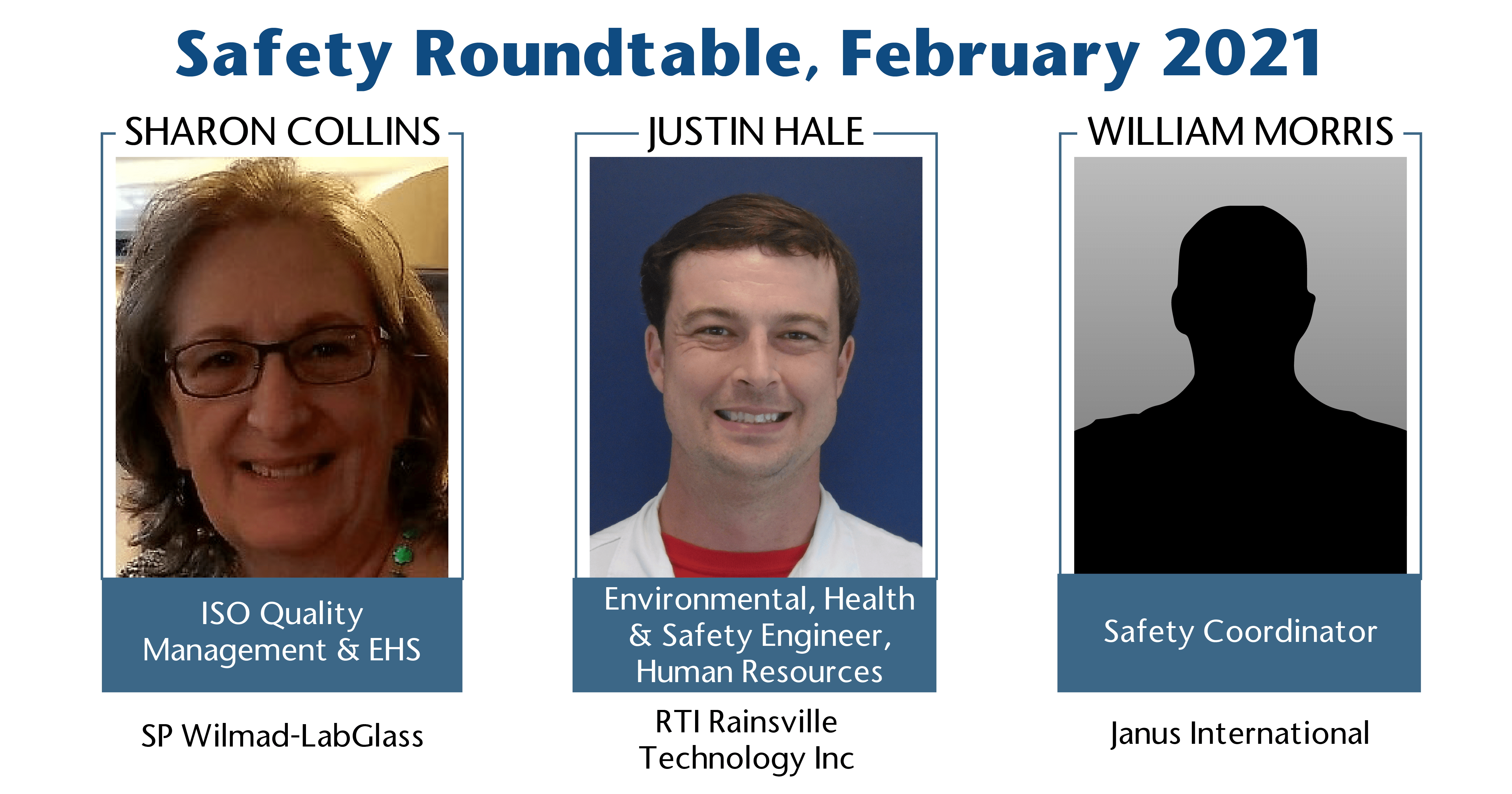 Safety Roundtable, February 2021

SHARON COLLINS

ISO Quality Management & EHS

SP Wilmad-LabGlass

JUSTIN HALE

Environmental, Health & Safety Engineer, Human Resources

RTI Rainsville Technology Inc

WILLIAM MORRIS

Safety Coordinator

Janus International